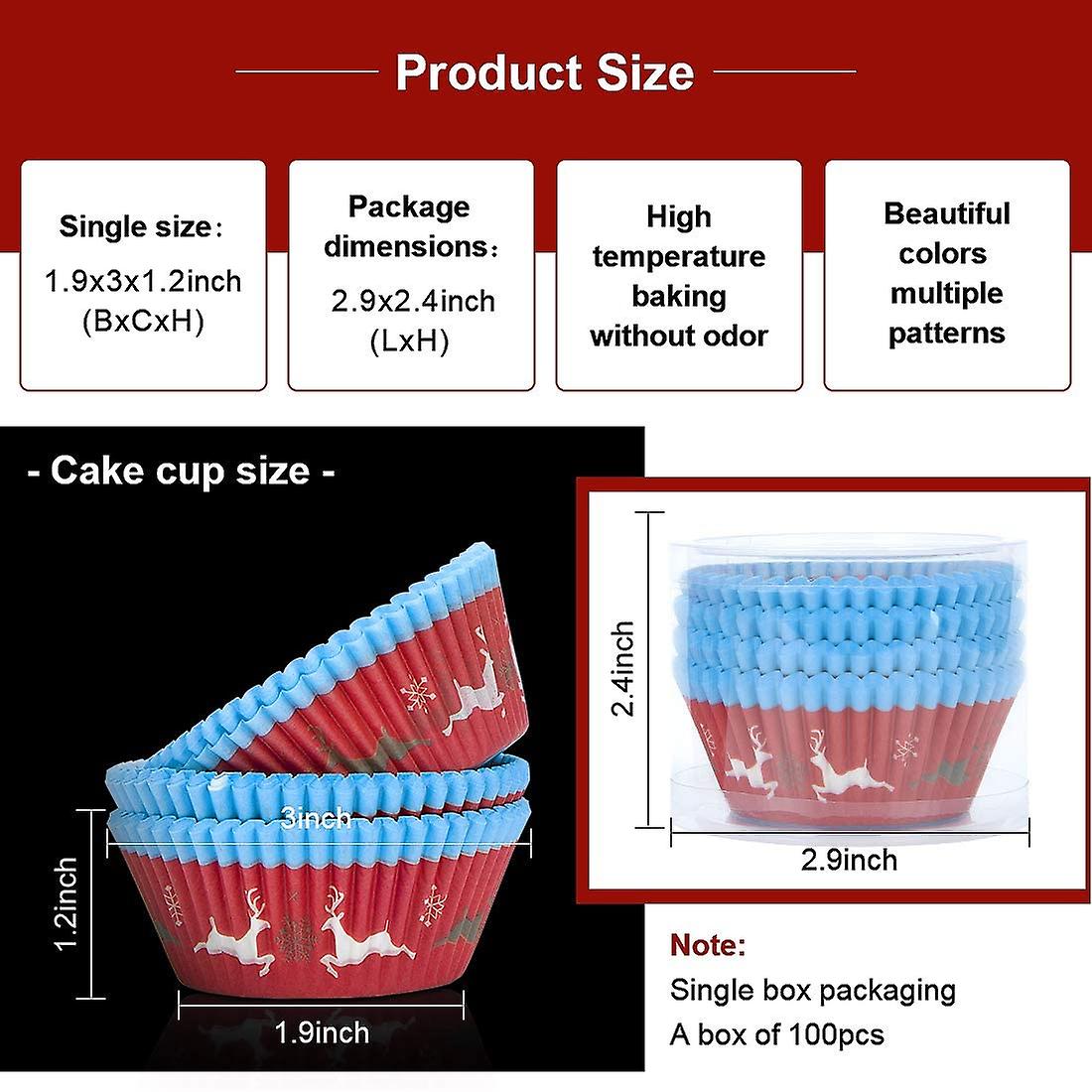 Product Size

Single size：
1.9x3x1.2inch
(BxCxH)

Package dimensions：
2.9x2.4inch
(LxH)

High temperature baking without odor

Beautiful colors multiple patterns

- Cake cup size -

3inch

1.2inch

1.9inch

2.4inch

2.9inch

Note:
Single box packaging
A box of 100pcs